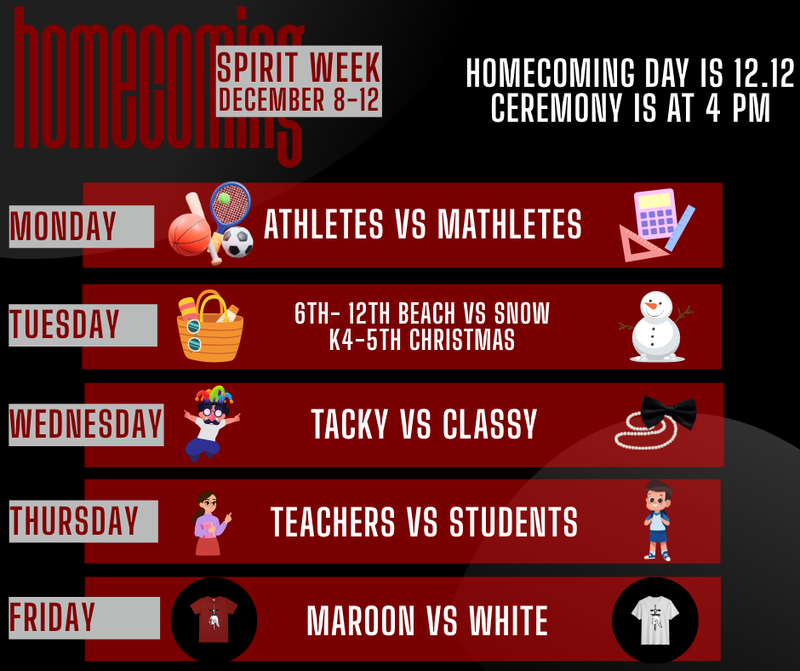 homecoming

SPIRIT WEEK
DECEMBER 8-12

HOMECOMING DAY IS 12.12
CEREMONY IS AT 4 PM

MONDAY
ATHLETES VS MATHLETES

TUESDAY
6TH- 12TH BEACH VS SNOW
K4-5TH CHRISTMAS

WEDNESDAY
TACKY VS CLASSY

THURSDAY
TEACHERS VS STUDENTS

FRIDAY
MAROON VS WHITE